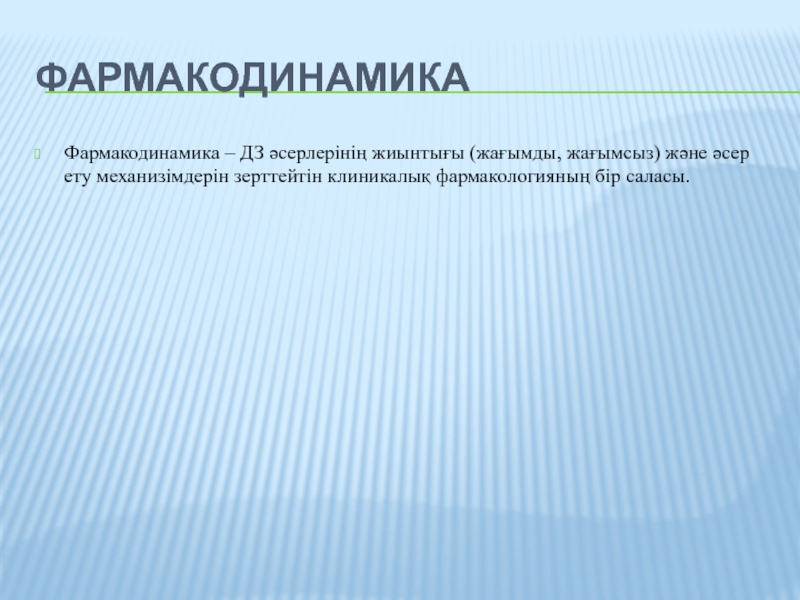 ФАРМАКОДИНАМИКА

Фармакодинамика – ДЗ әсерлерінің жиынтығы (жағымды, жағымсыз) және әсер ету механизімдерін зерттейтін клиникалық фармакологияның бір саласы.